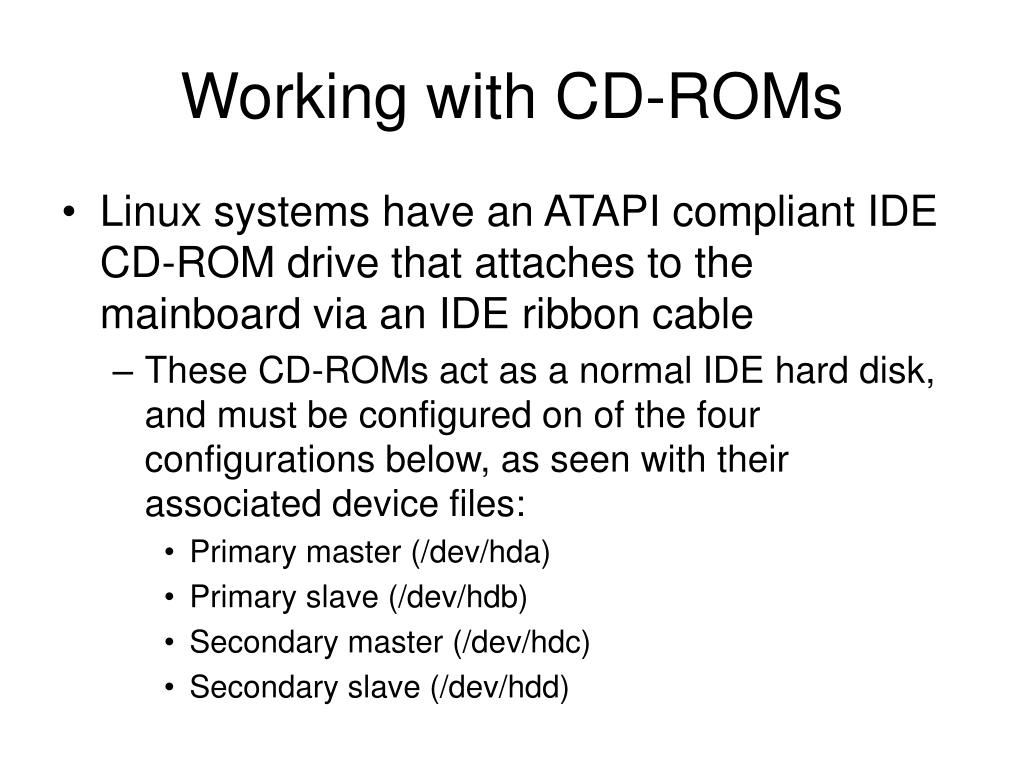 Working with CD-ROMs

• Linux systems have an ATAPI compliant IDE CD-ROM drive that attaches to the mainboard via an IDE ribbon cable
– These CD-ROMs act as a normal IDE hard disk, and must be configured on of the four configurations below, as seen with their associated device files:
• Primary master (/dev/hda)
• Primary slave (/dev/hdb)
• Secondary master (/dev/hdc)
• Secondary slave (/dev/hdd)